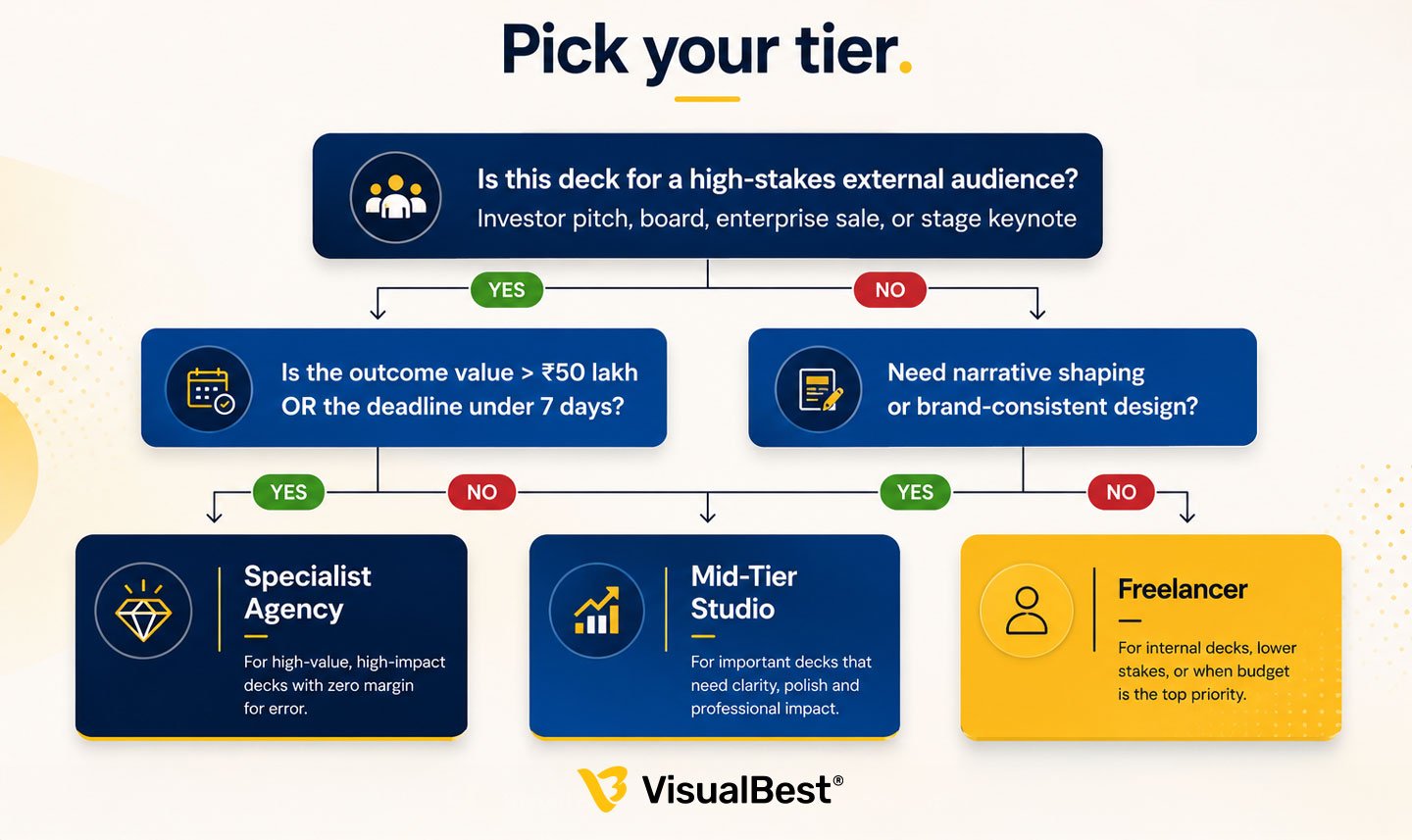 Pick your tier.

Is this deck for a high-stakes external audience?
Investor pitch, board, enterprise sale, or stage keynote

YES

NO

Is the outcome value > ₹50 lakh OR the deadline under 7 days?

Need narrative shaping or brand-consistent design?

YES

NO

YES

NO

Specialist Agency

For high-value, high-impact decks with zero margin for error.

Mid-Tier Studio

For important decks that need clarity, polish and professional impact.

Freelancer

For internal decks, lower stakes, or when budget is the top priority.

VisualBest®